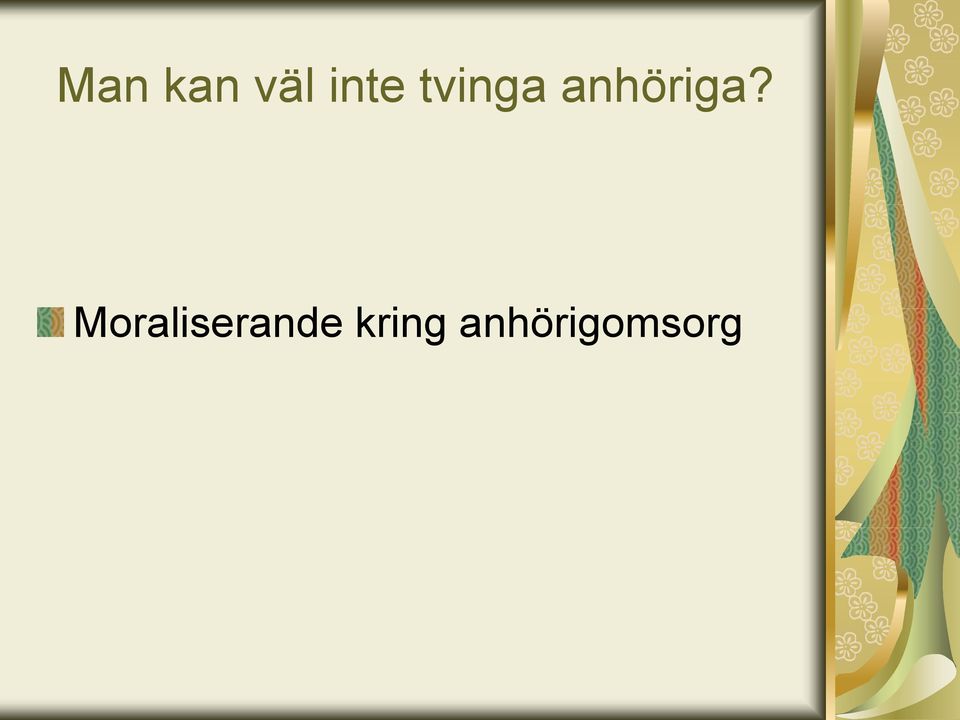 Man kan väl inte tvinga anhöriga?

Moraliserande kring anhörigomsorg